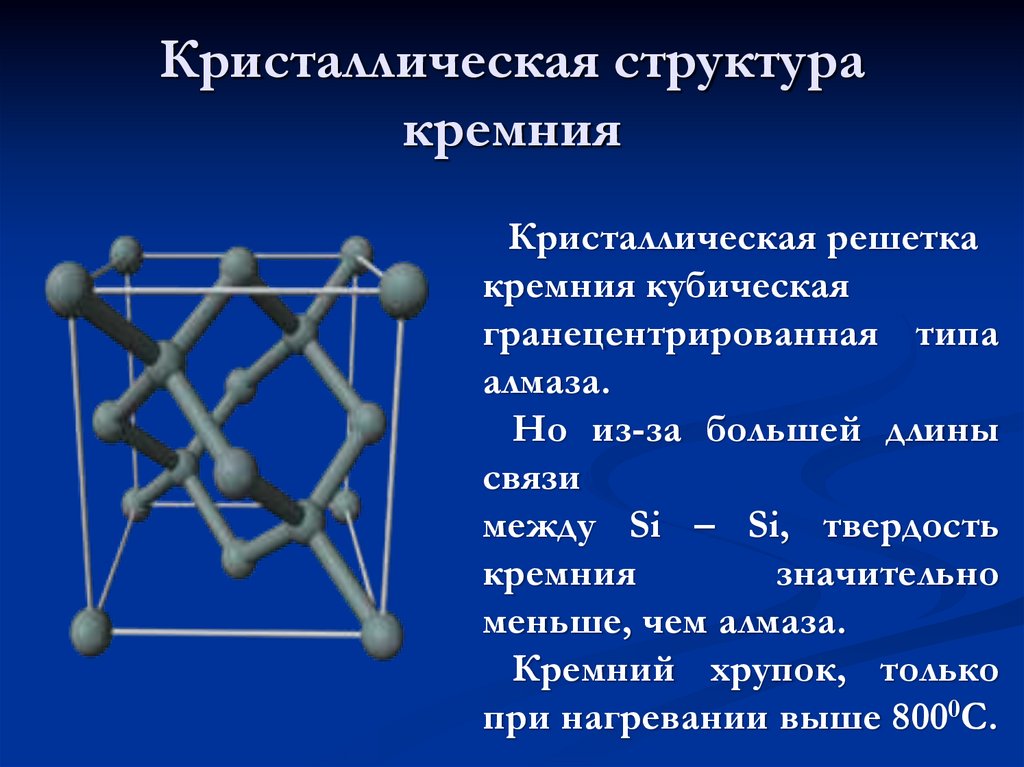 Кристаллическая структура кремния

Кристаллическая решетка кремния кубическая гранецентрированная типа алмаза.

Но из-за большей длины связи
между Si – Si, твердость кремния значительно меньше, чем алмаза.

Кремний хрупок, только при нагревании выше $800^0$С.